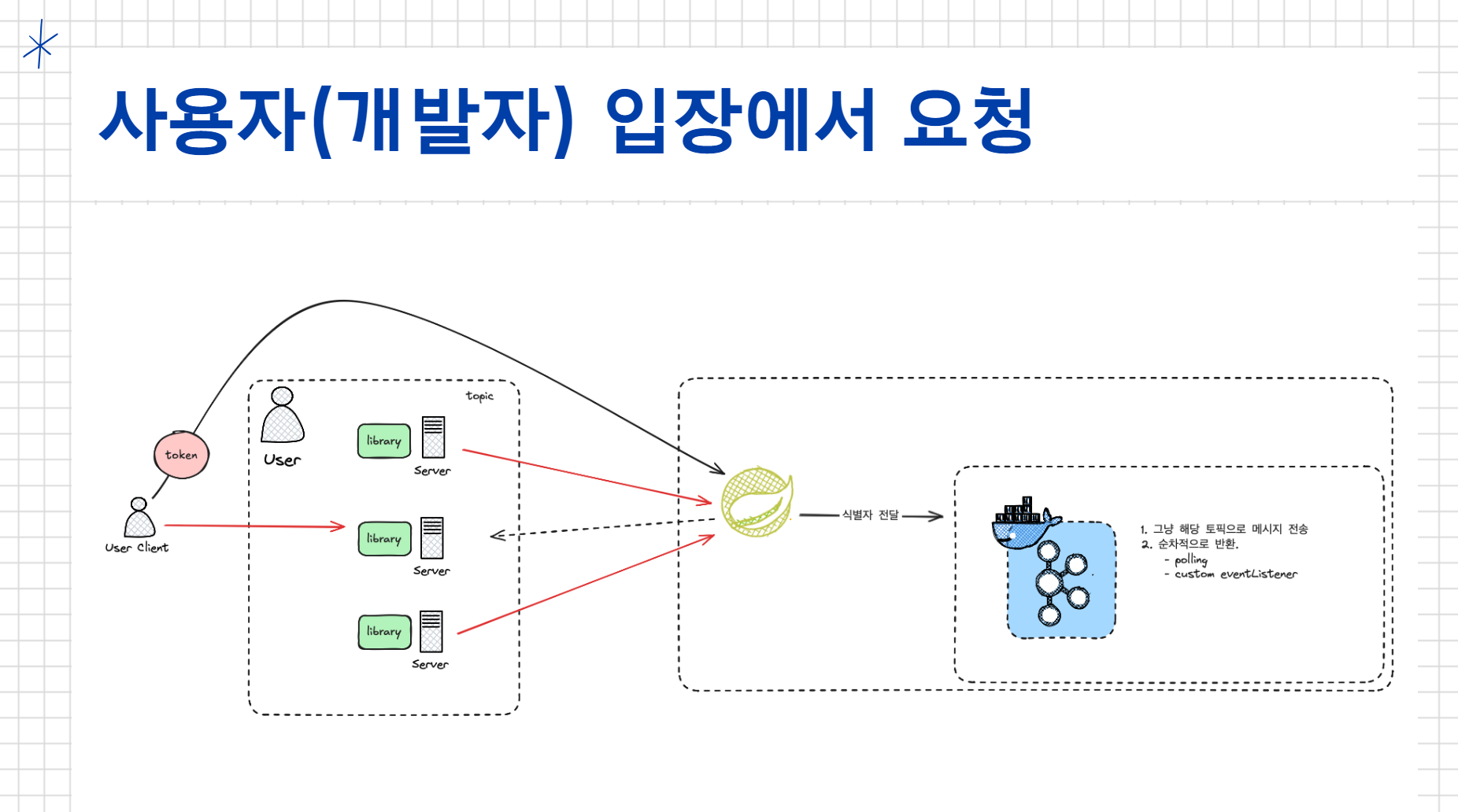 사용자(개발자) 입장에서 요청

token

User Client

User

topic

library

Server

library

Server

library

Server

식별자 전달

1. 그냥 해당 토픽으로 메시지 전송
2. 순차적으로 반환.
- polling
- custom eventListener